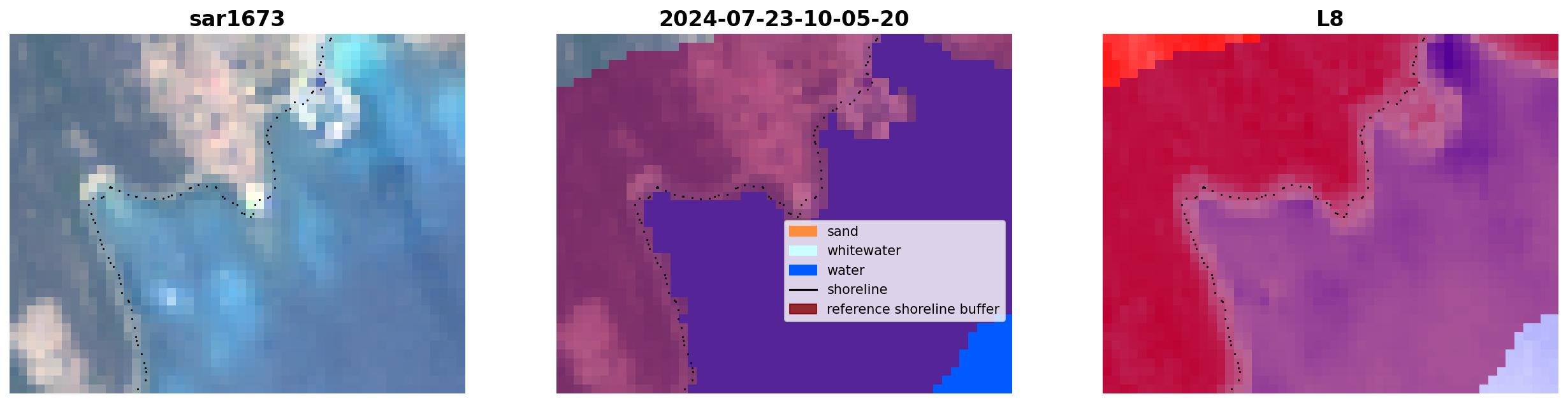 sar1673

2024-07-23-10-05-20

sand
whitewater
water
shoreline
reference shoreline buffer

L8